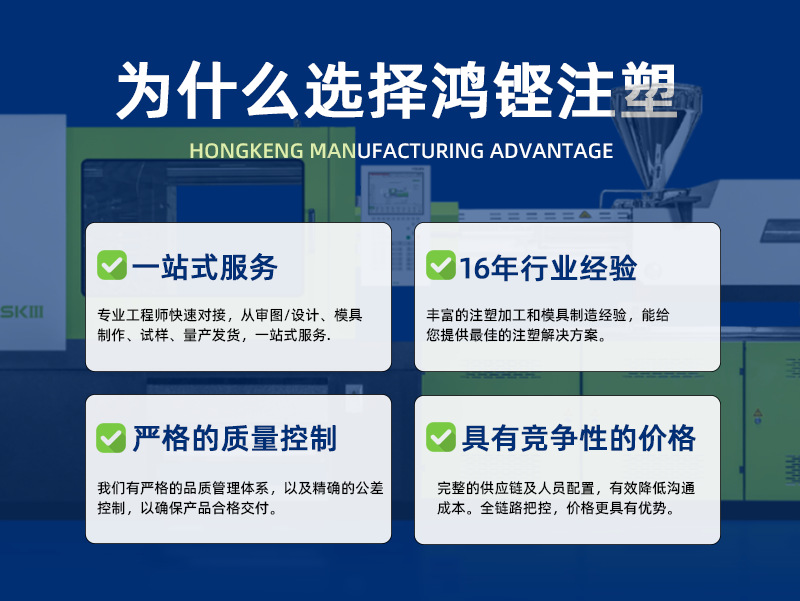 为什么选择鸿铿注塑

HONGKENG MANUFACTURING ADVANTAGE

SKIII

一站式服务

专业工程师快速对接，从审图/设计、模具制作、试样、量产发货，一站式服务.

16年行业经验

丰富的注塑加工和模具制造经验，能给您提供最佳的注塑解决方案。

严格的质量控制

我们有严格的品质管理体系，以及精确的公差控制，以确保产品合格交付。

具有竞争性的价格

完整的供应链及人员配置，有效降低沟通成本。全链路把控，价格更具有优势。